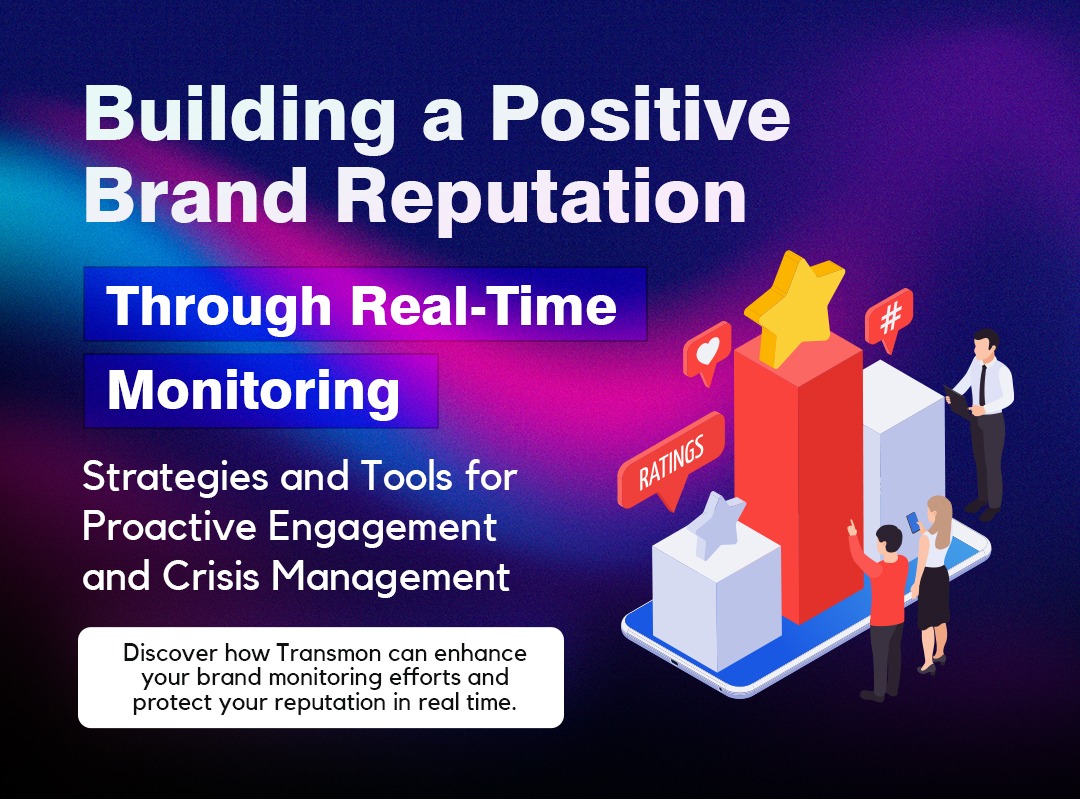 Building a Positive Brand Reputation

Through Real-Time Monitoring

Strategies and Tools for Proactive Engagement and Crisis Management

Discover how Transmon can enhance your brand monitoring efforts and protect your reputation in real time.

RATINGS

#